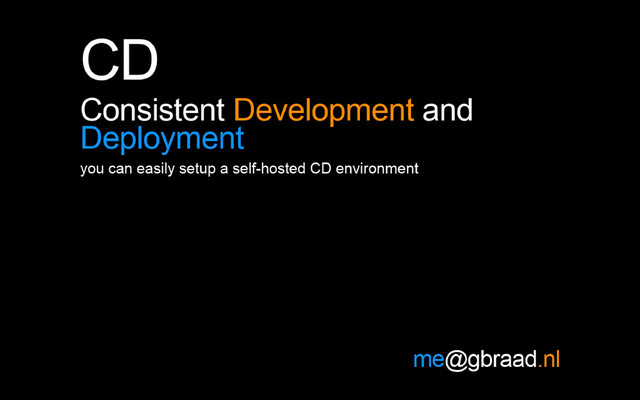 CD

Consistent Development and Deployment

you can easily setup a self-hosted CD environment

me@gbraad.nl